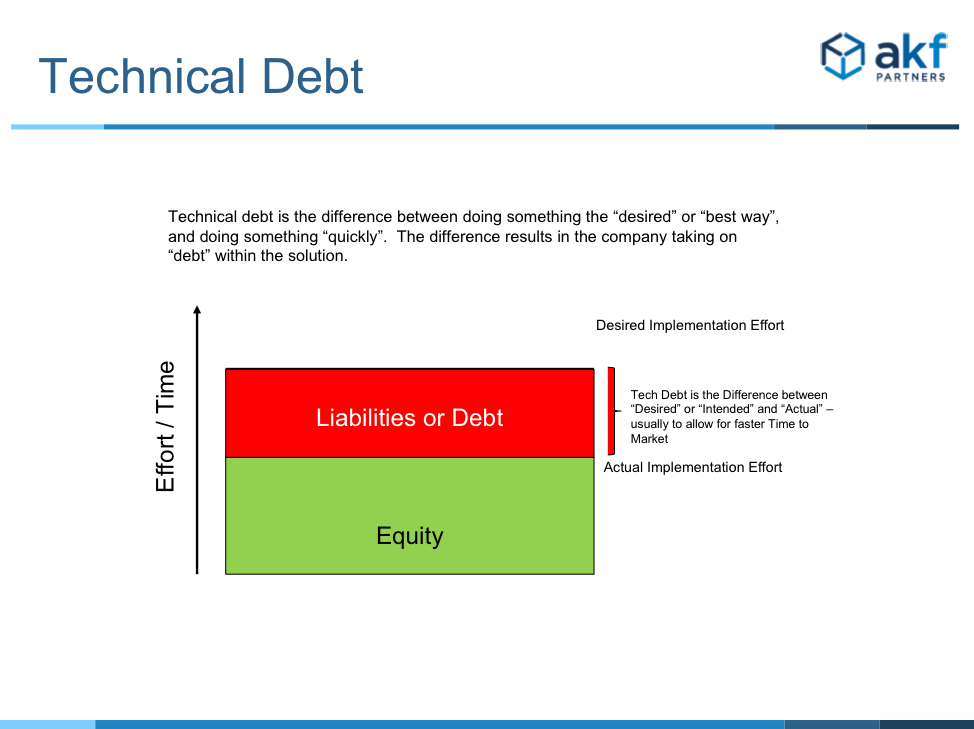 Technical Debt

akf PARTNERS

Technical debt is the difference between doing something the “desired” or “best way”, and doing something “quickly”. The difference results in the company taking on “debt” within the solution.

Effort / Time

Desired Implementation Effort

Liabilities or Debt

Tech Debt is the Difference between “Desired” or “Intended” and “Actual” – usually to allow for faster Time to Market

Actual Implementation Effort

Equity